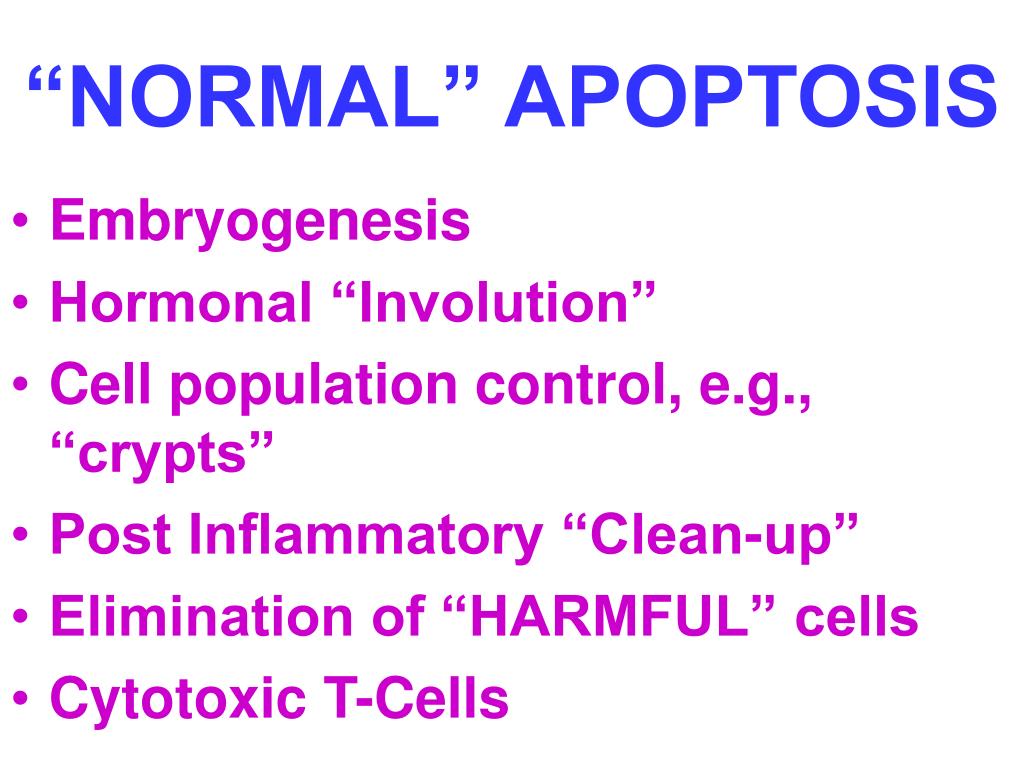 “NORMAL” APOPTOSIS

• Embryogenesis
• Hormonal “Involution”
• Cell population control, e.g., “crypts”
• Post Inflammatory “Clean-up”
• Elimination of “HARMFUL” cells
• Cytotoxic T-Cells